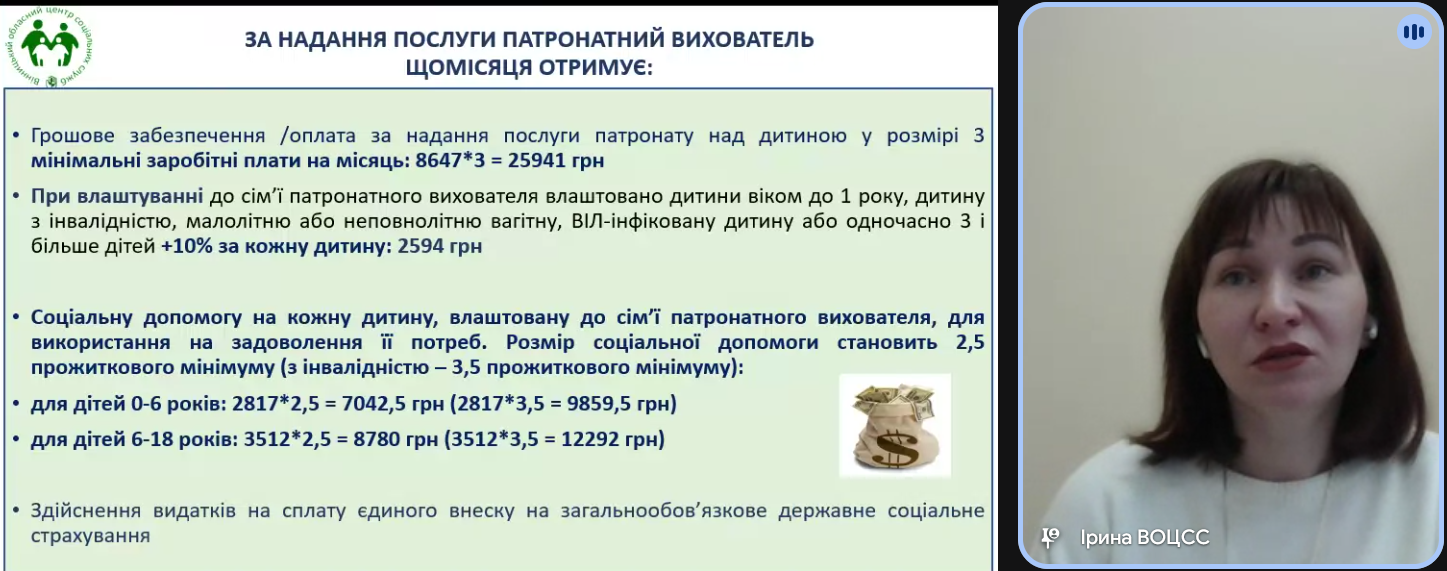 Вінницький обласний центр соціальних служб

ЗА НАДАННЯ ПОСЛУГИ ПАТРОНАТНИЙ ВИХОВАТЕЛЬ ЩОМІСЯЦЯ ОТРИМУЄ:

• Грошове забезпечення /оплата за надання послуги патронату над дитиною у розмірі 3 мінімальні заробітні плати на місяць: 8647*3 = 25941 грн

• При влаштуванні до сім'ї патронатного вихователя влаштовано дитини віком до 1 року, дитину з інвалідністю, малолітню або неповнолітню вагітну, ВІЛ-інфіковану дитину або одночасно 3 і більше дітей +10% за кожну дитину: 2594 грн

• Соціальну допомогу на кожну дитину, влаштовану до сім'ї патронатного вихователя, для використання на задоволення її потреб. Розмір соціальної допомоги становить 2,5 прожиткового мінімуму (з інвалідністю – 3,5 прожиткового мінімуму):

• для дітей 0-6 років: 2817*2,5 = 7042,5 грн (2817*3,5 = 9859,5 грн)

• для дітей 6-18 років: 3512*2,5 = 8780 грн (3512*3,5 = 12292 грн)

• Здійснення видатків на сплату єдиного внеску на загальнообов'язкове державне соціальне страхування

Ірина ВОЦСС